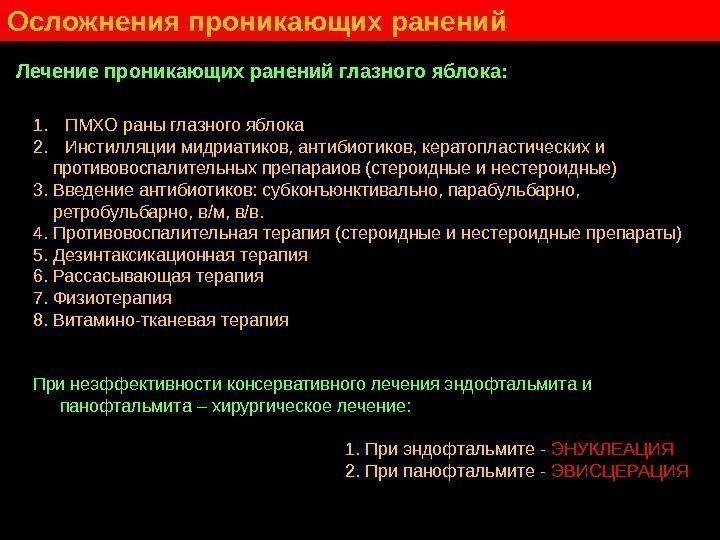 Осложнения проникающих ранений

Лечение проникающих ранений глазного яблока:

1. ПМХО раны глазного яблока
2. Инстилляции мидриатиков, антибиотиков, кератопластических и противовоспалительных препараиов (стероидные и нестероидные)
3. Введение антибиотиков: субконъюнктивально, парабульбарно, ретробульбарно, в/м, в/в.
4. Противовоспалительная терапия (стероидные и нестероидные препараты)
5. Дезинтаксикационная терапия
6. Рассасывающая терапия
7. Физиотерапия
8. Витамино-тканевая терапия

При неэффективности консервативного лечения эндофтальмита и панофтальмита – хирургическое лечение:

1. При эндофтальмите - ЭНУКЛЕАЦИЯ
2. При панофтальмите - ЭВИСЦЕРАЦИЯ